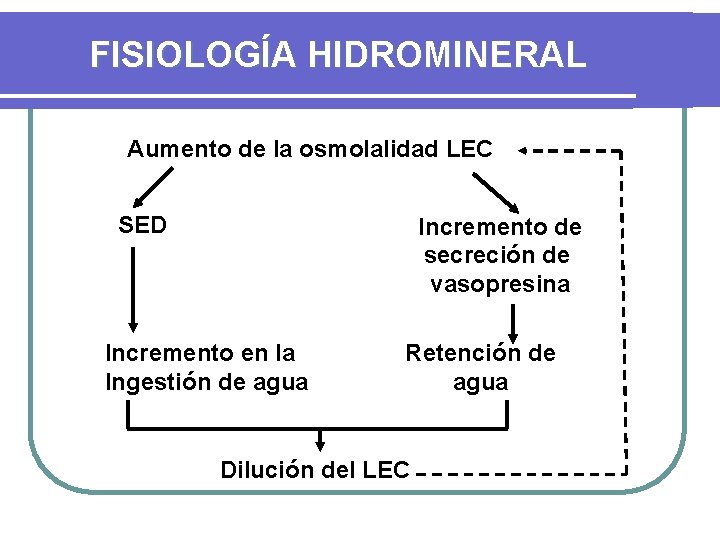 FISIOLOGÍA HIDROMINERAL

Aumento de la osmolalidad LEC

SED

Incremento de secreción de vasopresina

Incremento en la Ingestión de agua

Retención de agua

Dilución del LEC